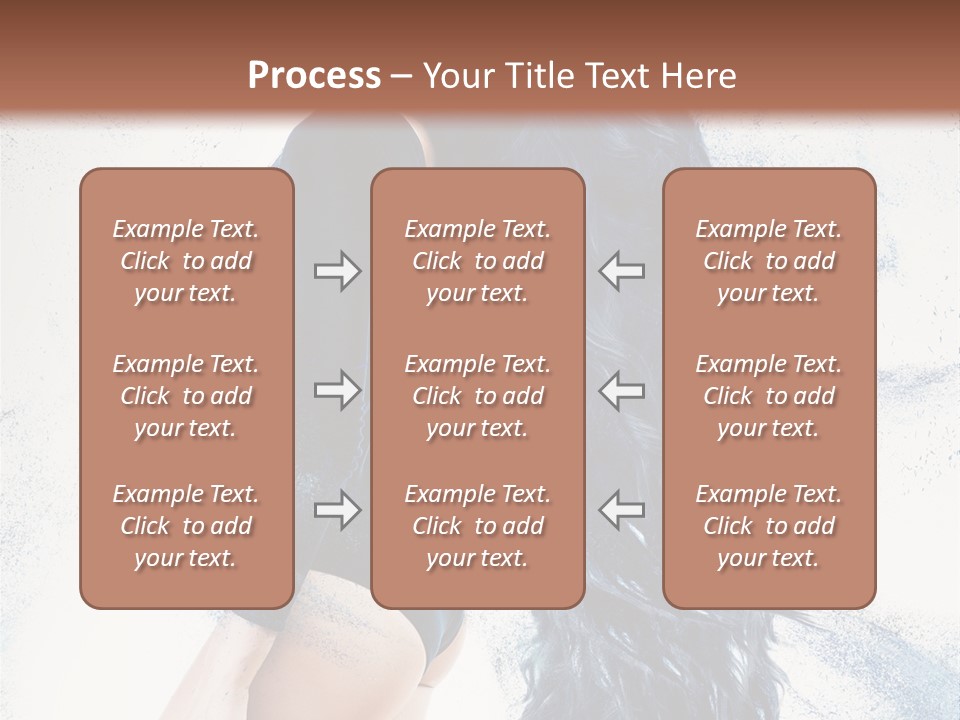 Process – Your Title Text Here

Example Text. Click to add your text.

Example Text. Click to add your text.

Example Text. Click to add your text.

Example Text. Click to add your text.

Example Text. Click to add your text.

Example Text. Click to add your text.

Example Text. Click to add your text.

Example Text. Click to add your text.

Example Text. Click to add your text.